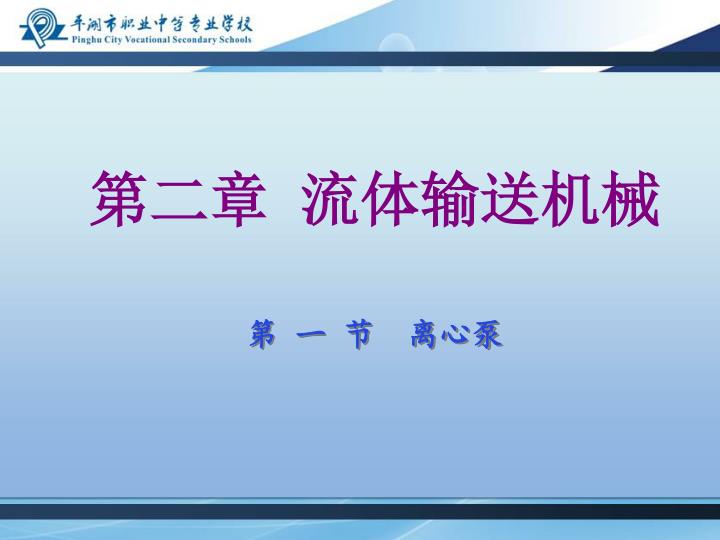 平湖市职业中等专业学校
Pinghu City Vocational Secondary Schools

第二章 流体输送机械

第 一 节 离心泵